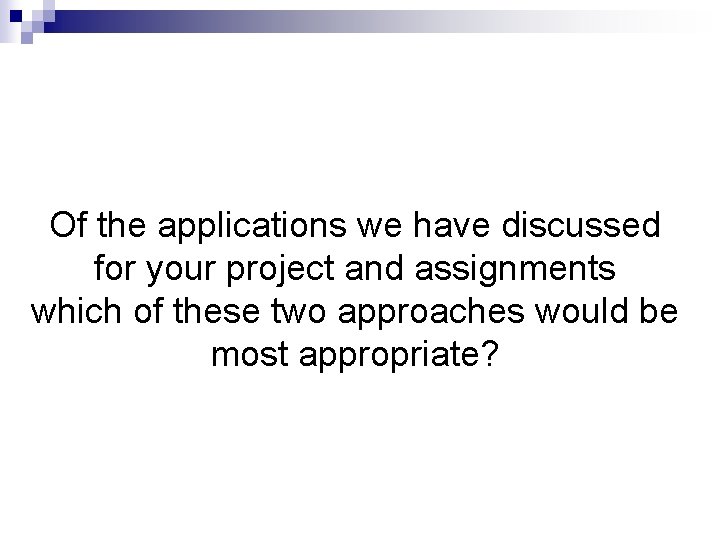 Of the applications we have discussed for your project and assignments which of these two approaches would be most appropriate?